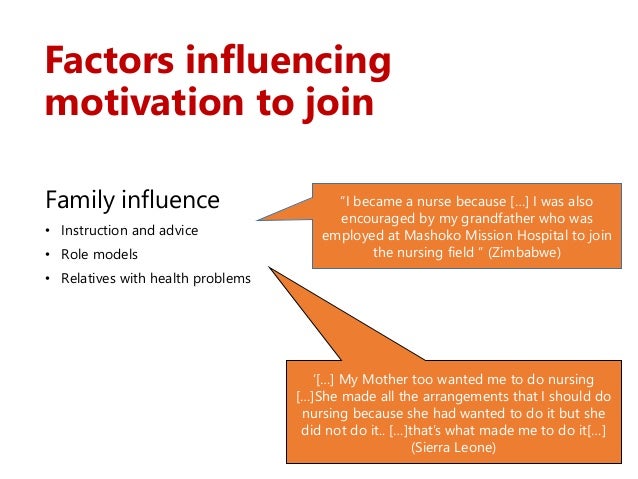 Factors influencing motivation to join

Family influence

• Instruction and advice
• Role models
• Relatives with health problems

"I became a nurse because [...] I was also encouraged by my grandfather who was employed at Mashoko Mission Hospital to join the nursing field " (Zimbabwe)

'[...] My Mother too wanted me to do nursing [...]She made all the arrangements that I should do nursing because she had wanted to do it but she did not do it.. [...]that's what made me to do it[...] (Sierra Leone)